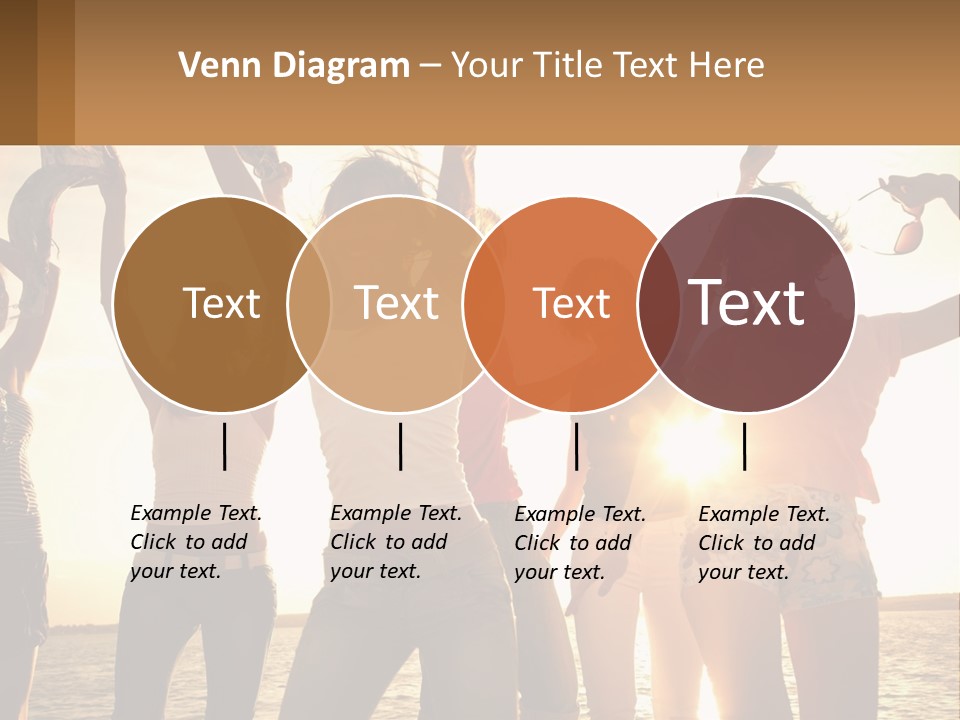 Venn Diagram – Your Title Text Here

Text

Text

Text

Text

Example Text. Click to add your text.

Example Text. Click to add your text.

Example Text. Click to add your text.

Example Text. Click to add your text.